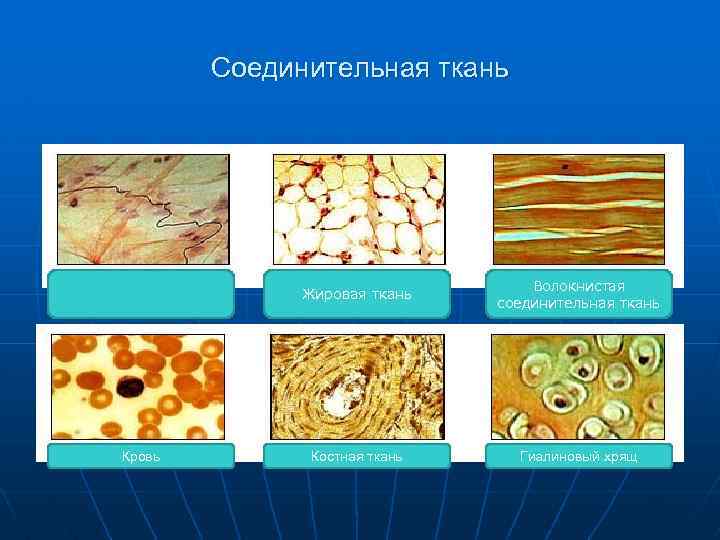 Соединительная ткань

Жировая ткань

Волокнистая соединительная ткань

Кровь

Костная ткань

Гиалиновый хрящ